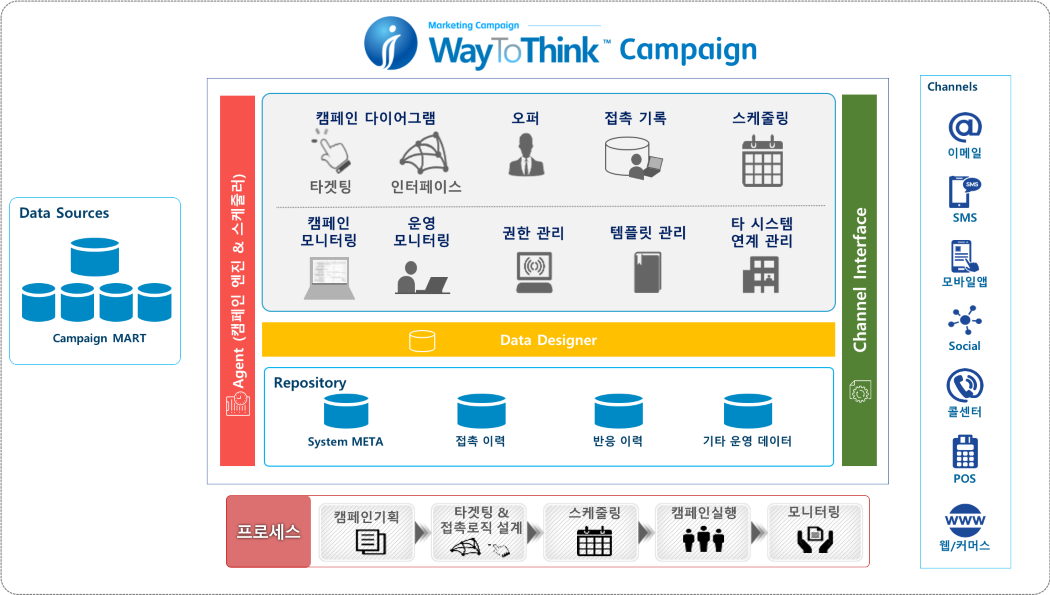 Marketing Campaign
WayToThink™ Campaign

Data Sources

Campaign MART

Agent (캠페인 엔진 & 스케줄러)

캠페인 다이어그램
타겟팅
인터페이스
오퍼
접촉 기록
스케줄링

캠페인 모니터링
운영 모니터링
권한 관리
템플릿 관리
타 시스템 연계 관리

Data Designer

Repository
System META
접촉 이력
반응 이력
기타 운영 데이터

Channel Interface

Channels
이메일
SMS
SMS
모바일앱
Social
콜센터
POS
WWW
웹/커머스

프로세스
캠페인기획
타겟팅 & 접촉로직 설계
스케줄링
캠페인실행
모니터링